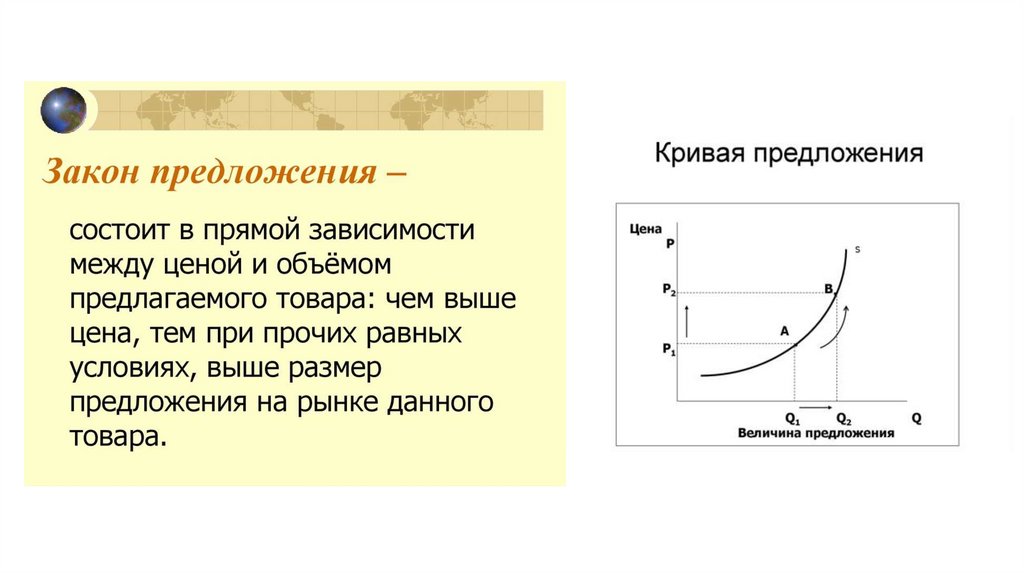 Закон предложения –

состоит в прямой зависимости между ценой и объёмом предлагаемого товара: чем выше цена, тем при прочих равных условиях, выше размер предложения на рынке данного товара.

Кривая предложения

Цена
P
S
$P_2$
B
A
$P_1$
$Q_1$
$Q_2$
Q
Величина предложения